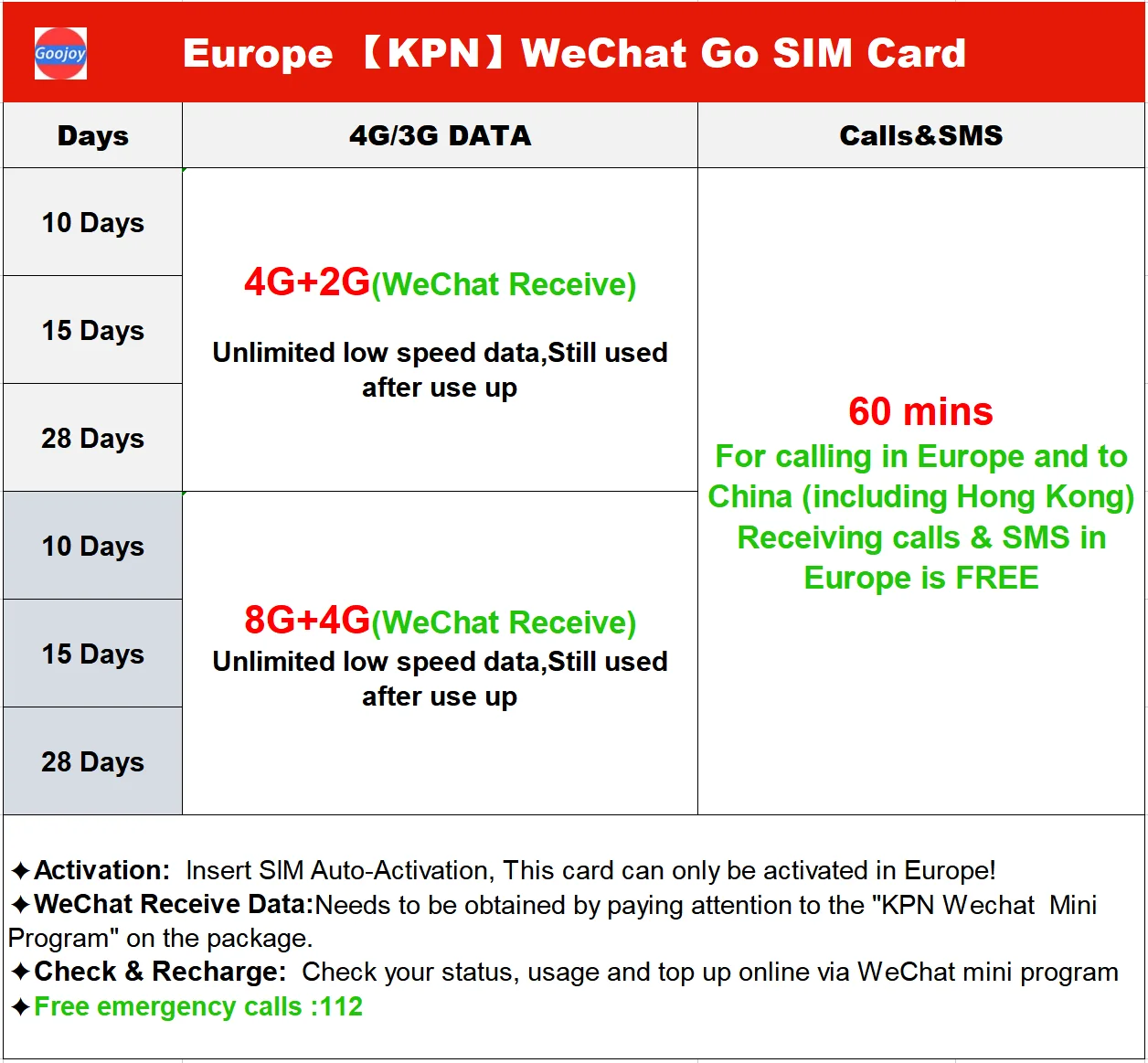 Goojoy

Europe 【KPN】WeChat Go SIM Card

| Days | 4G/3G DATA | Calls&SMS |
|---|---|---|
| 10 Days | 4G+2G(WeChat Receive) Unlimited low speed data,Still used after use up | 60 mins For calling in Europe and to China (including Hong Kong) Receiving calls & SMS in Europe is FREE |
| 15 Days | | |
| 28 Days | | |
| 10 Days | 8G+4G(WeChat Receive) Unlimited low speed data,Still used after use up | |
| 15 Days | | |
| 28 Days | | |

✦Activation: Insert SIM Auto-Activation, This card can only be activated in Europe!
✦WeChat Receive Data:Needs to be obtained by paying attention to the "KPN Wechat Mini Program" on the package.
✦Check & Recharge: Check your status, usage and top up online via WeChat mini program
✦Free emergency calls :112